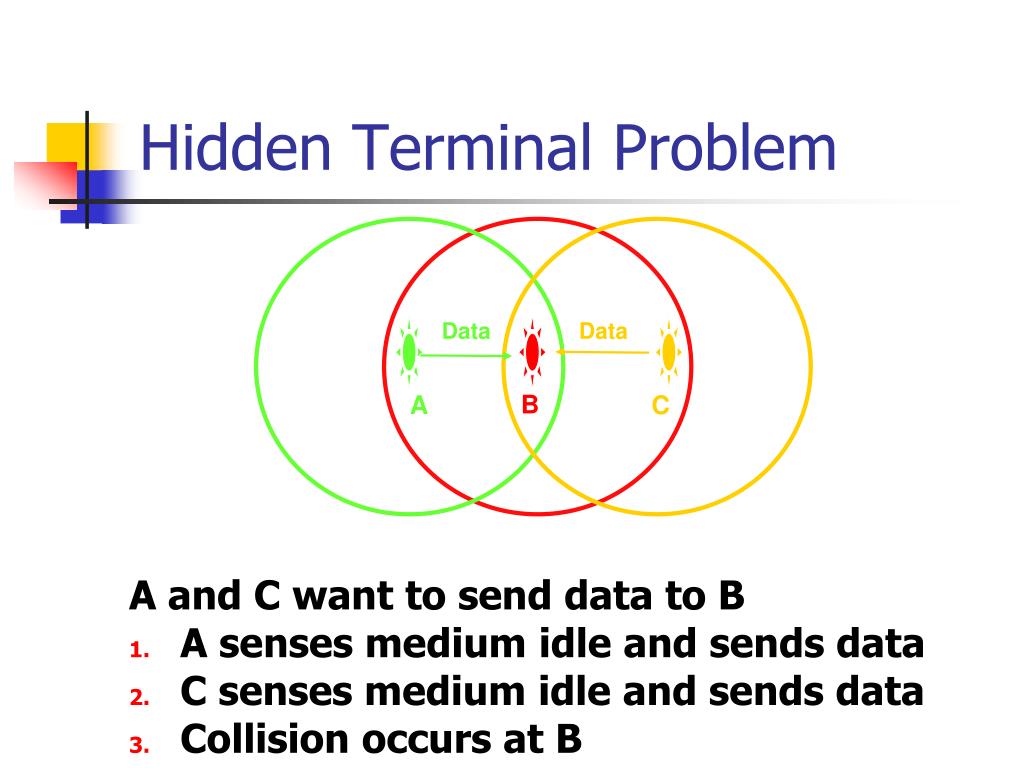 Hidden Terminal Problem

Data
Data
A
B
C

A and C want to send data to B
1. A senses medium idle and sends data
2. C senses medium idle and sends data
3. Collision occurs at B